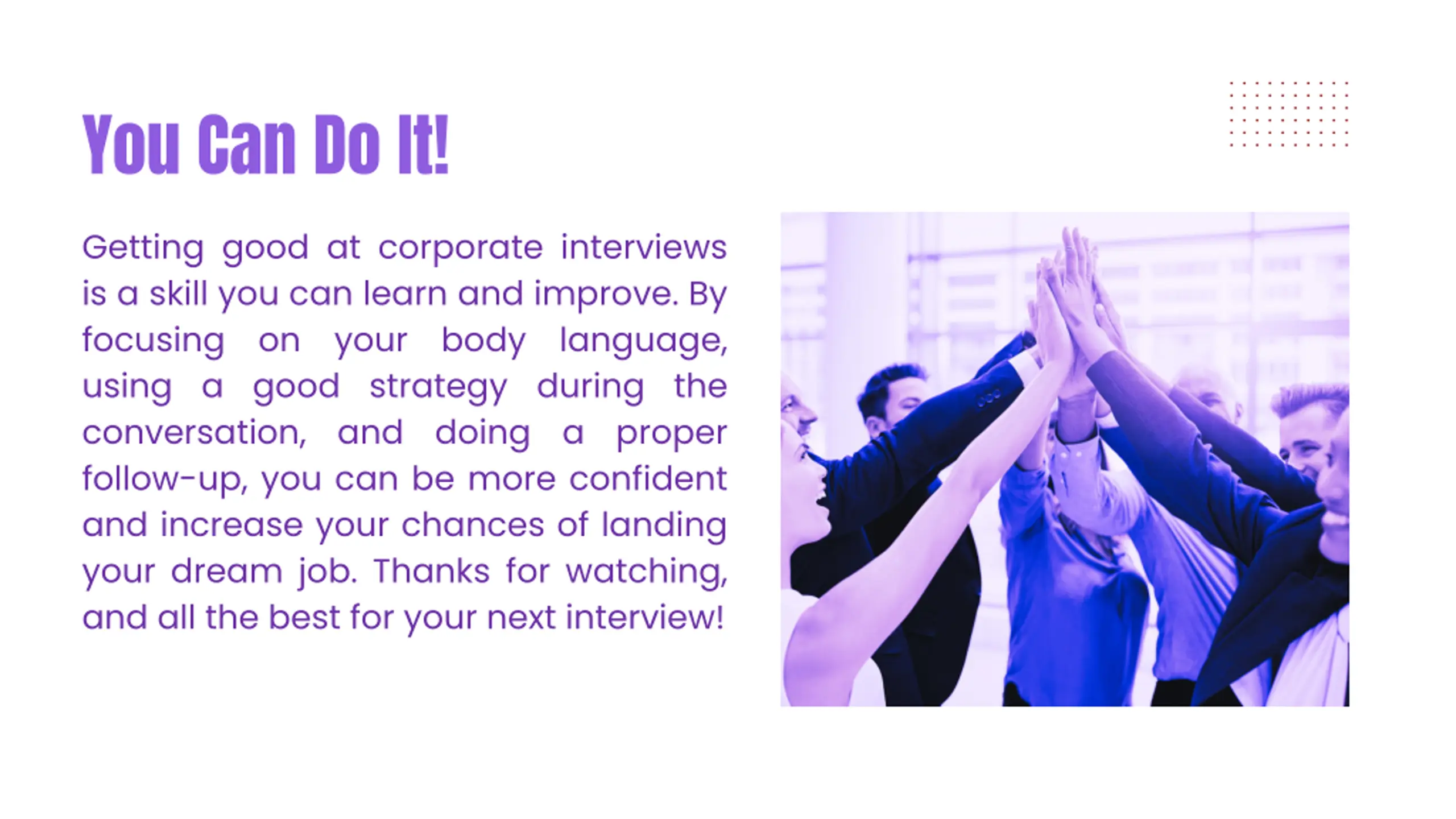 You Can Do It!

Getting good at corporate interviews is a skill you can learn and improve. By focusing on your body language, using a good strategy during the conversation, and doing a proper follow-up, you can be more confident and increase your chances of landing your dream job. Thanks for watching, and all the best for your next interview!